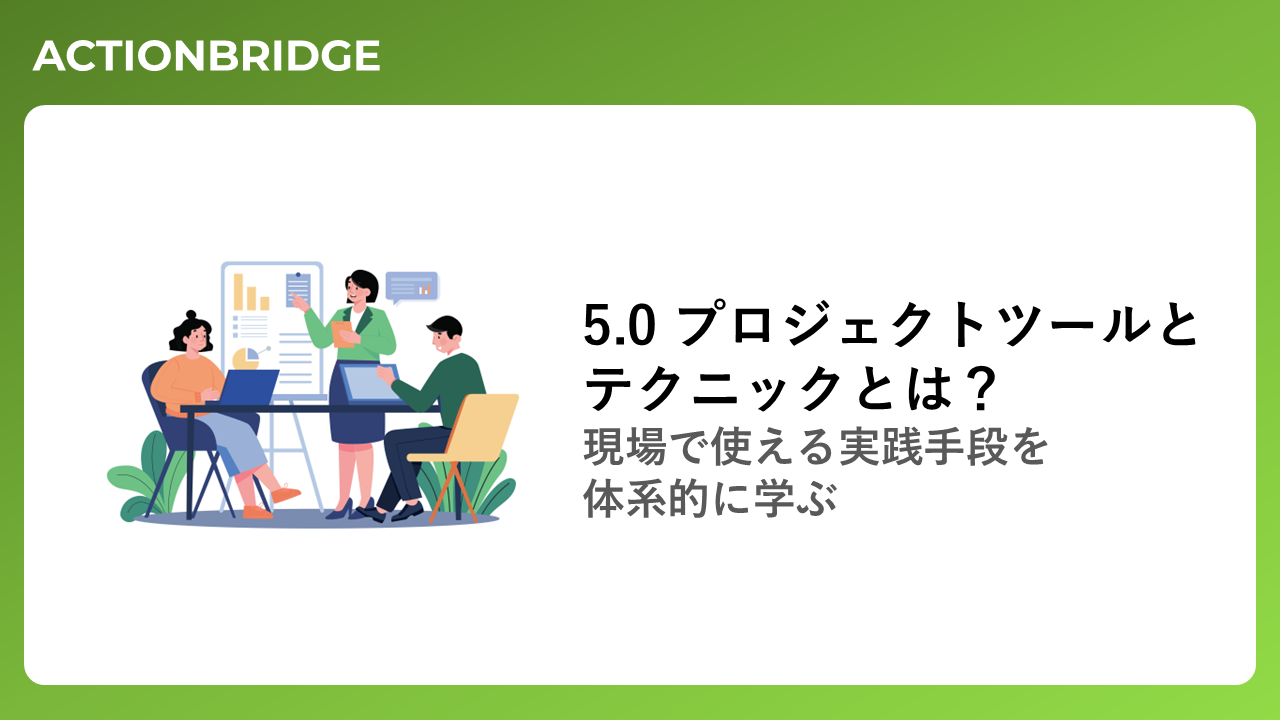 ACTIONBRIDGE

5.0 プロジェクトツールとテクニックとは？

現場で使える実践手段を体系的に学ぶ